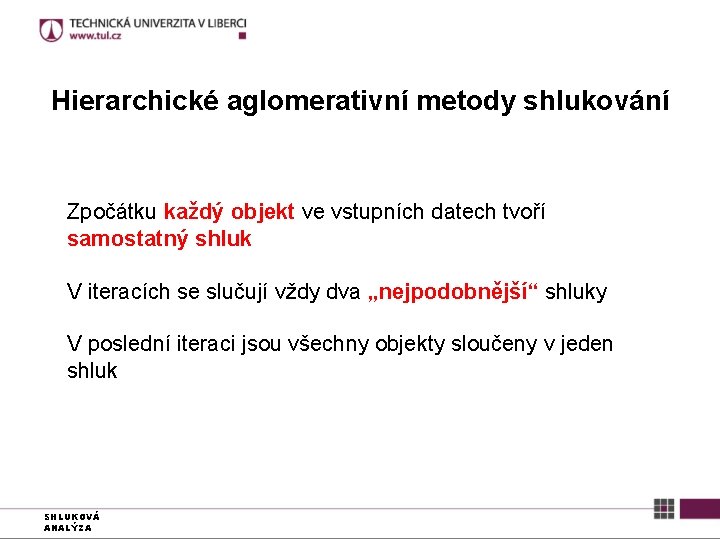 TECHNICKÁ UNIVERZITA V LIBERCI
www.tul.cz

Hierarchické aglomerativní metody shlukování

Zpočátku každý objekt ve vstupních datech tvoří samostatný shluk

V iteracích se slučují vždy dva „nejpodobnější“ shluky

V poslední iteraci jsou všechny objekty sloučeny v jeden shluk

SHLUKOVÁ ANALÝZA